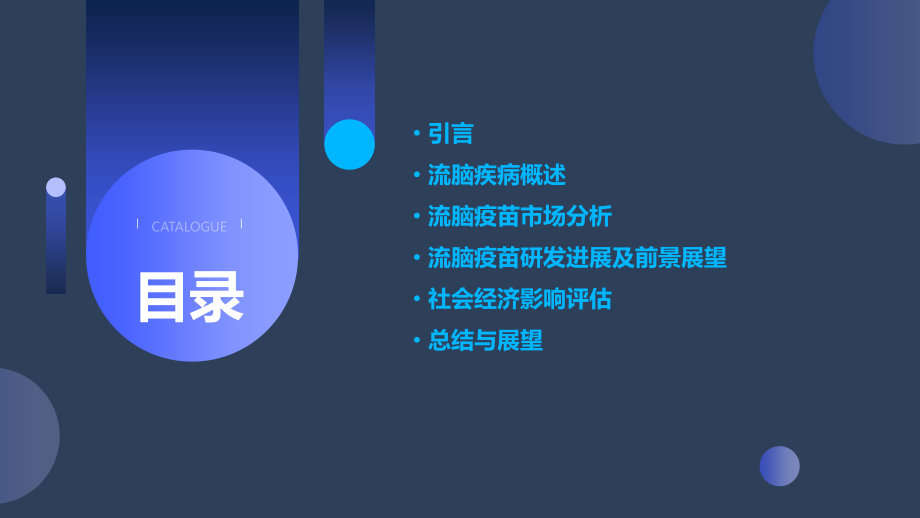 CATALOGUE

目录

• 引言
• 流脑疾病概述
• 流脑疫苗市场分析
• 流脑疫苗研发进展及前景展望
• 社会经济影响评估
• 总结与展望